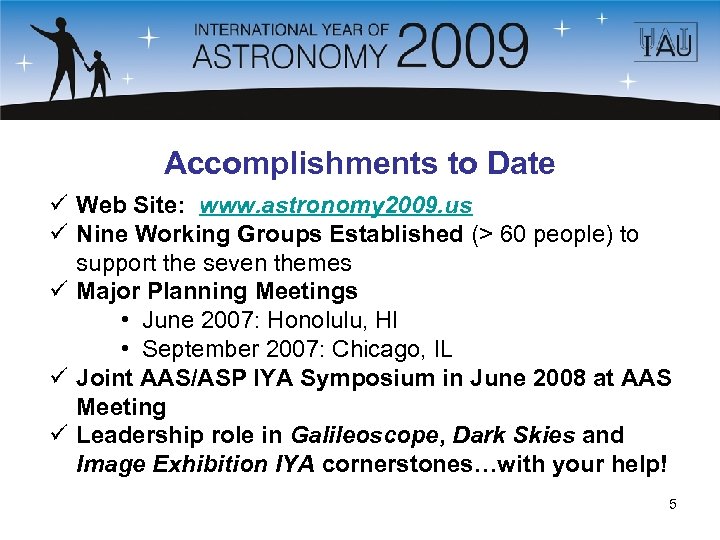 INTERNATIONAL YEAR OF
ASTRONOMY 2009

IAU

Accomplishments to Date

✓ Web Site: www.astronomy2009.us
✓ Nine Working Groups Established (> 60 people) to support the seven themes
✓ Major Planning Meetings
• June 2007: Honolulu, HI
• September 2007: Chicago, IL
✓ Joint AAS/ASP IYA Symposium in June 2008 at AAS Meeting
✓ Leadership role in Galileoscope, Dark Skies and Image Exhibition IYA cornerstones…with your help!

5